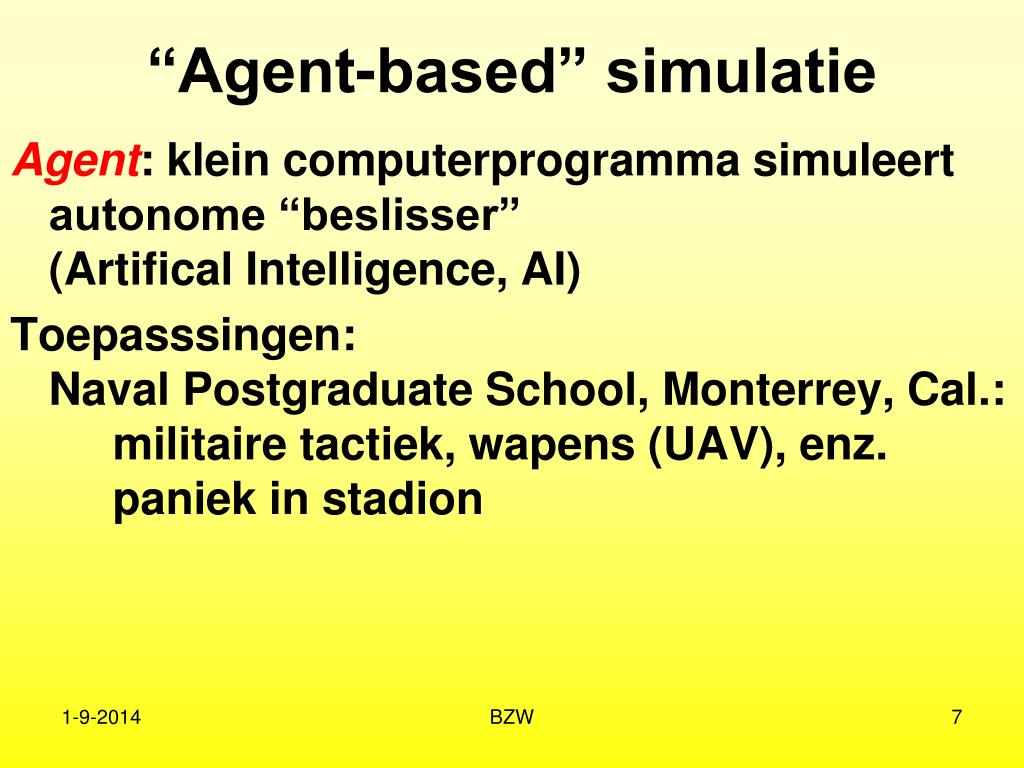 “Agent-based” simulatie

Agent: klein computerprogramma simuleert autonome “beslisser” (Artifical Intelligence, AI)

Toepasssingen:
Naval Postgraduate School, Monterrey, Cal.:
militaire tactiek, wapens (UAV), enz.
paniek in stadion

1-9-2014 BZW 7